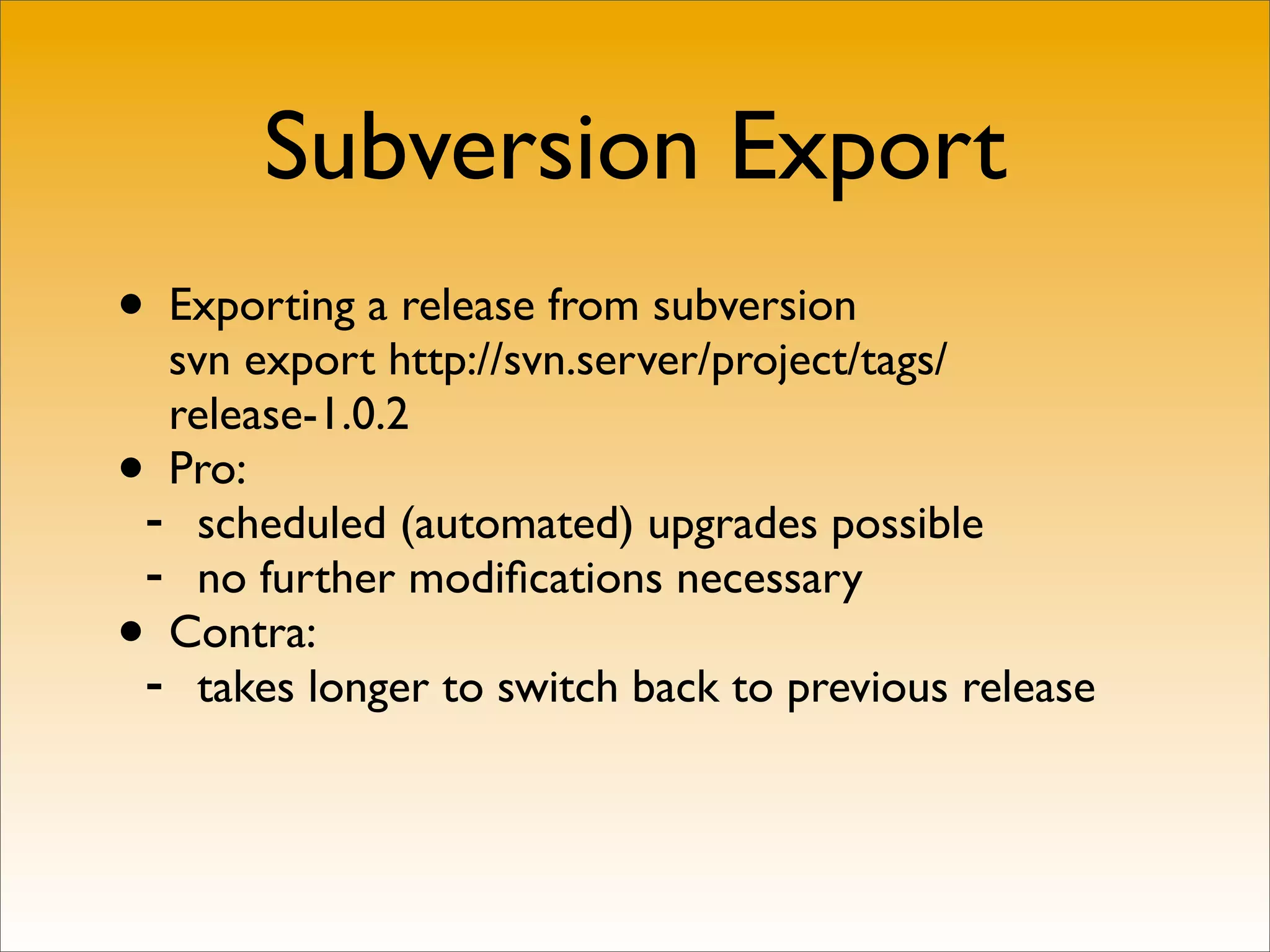 Subversion Export

• Exporting a release from subversion
svn export http://svn.server/project/tags/release-1.0.2

• Pro:
- scheduled (automated) upgrades possible
- no further modifications necessary

• Contra:
- takes longer to switch back to previous release